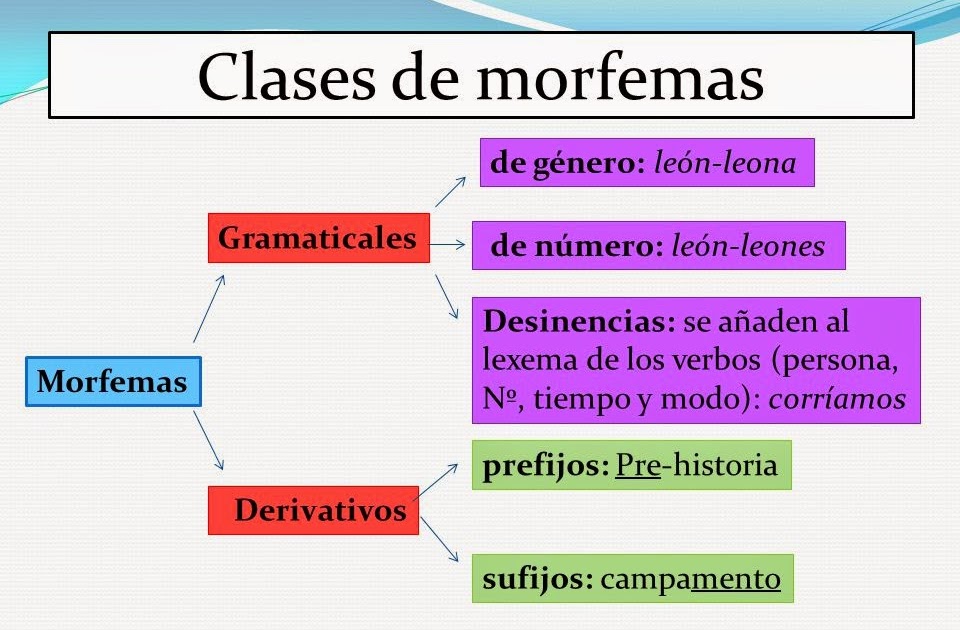 Clases de morfemas

Morfemas

Gramaticales

de género: león-leona

de número: león-leones

Desinencias: se añaden al lexema de los verbos (persona, Nº, tiempo y modo): corríamos

Derivativos

prefijos: Pre-historia

sufijos: campamento